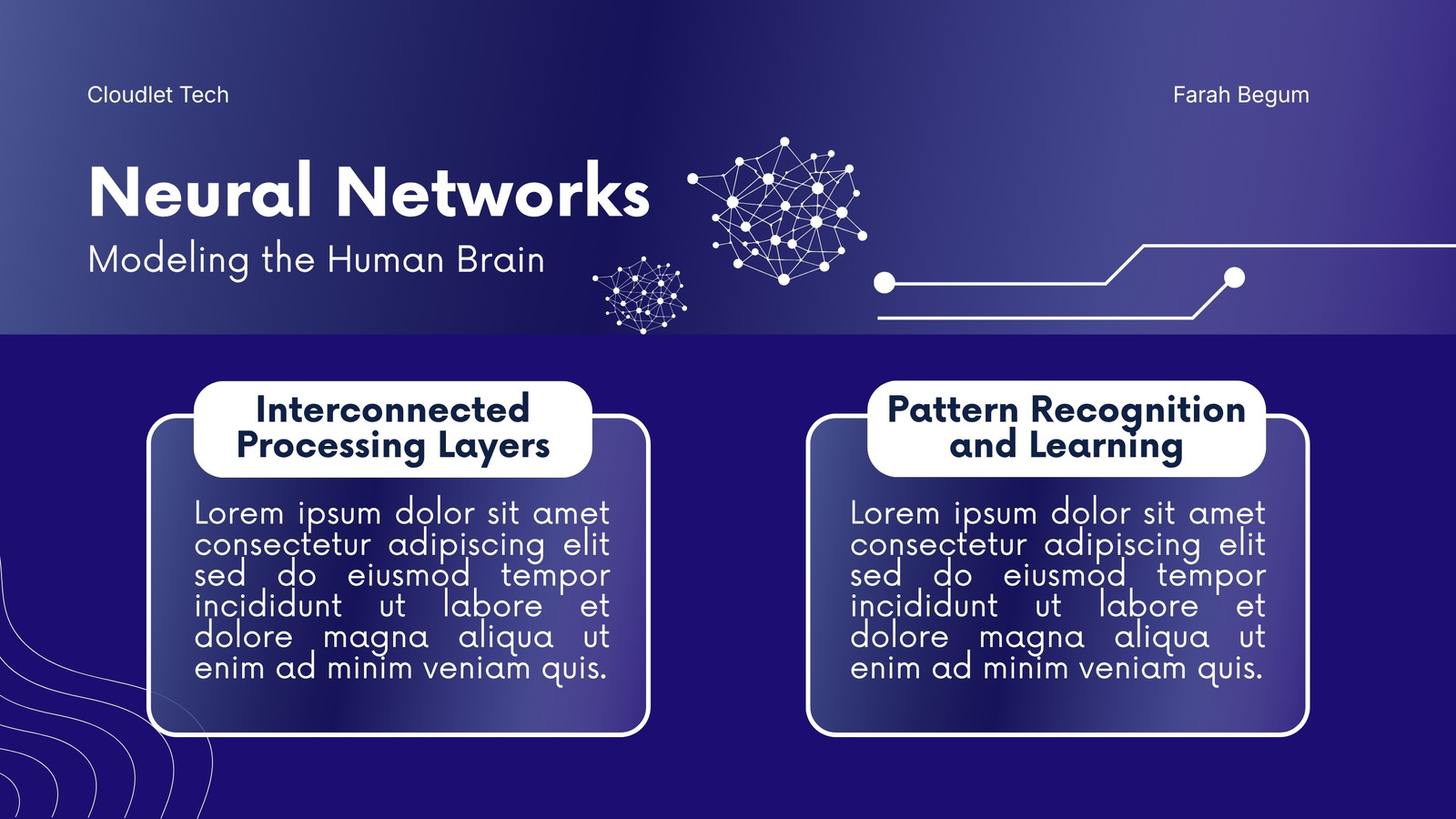 Cloudlet Tech

Farah Begum

Neural Networks

Modeling the Human Brain

Interconnected Processing Layers

Lorem ipsum dolor sit amet consectetur adipiscing elit sed do eiusmod tempor incididunt ut labore et dolore magna aliqua ut enim ad minim veniam quis.

Pattern Recognition and Learning

Lorem ipsum dolor sit amet consectetur adipiscing elit sed do eiusmod tempor incididunt ut labore et dolore magna aliqua ut enim ad minim veniam quis.